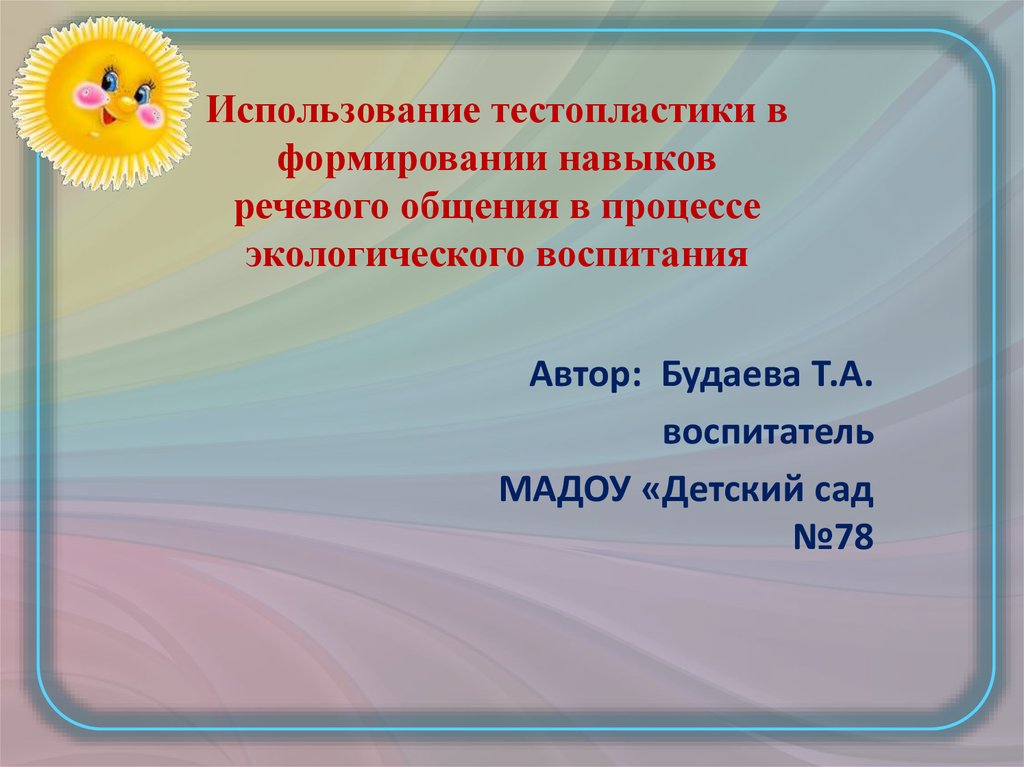 Использование тестопластики в формировании навыков речевого общения в процессе экологического воспитания

Автор: Будаева Т.А.

воспитатель

МАДОУ «Детский сад №78